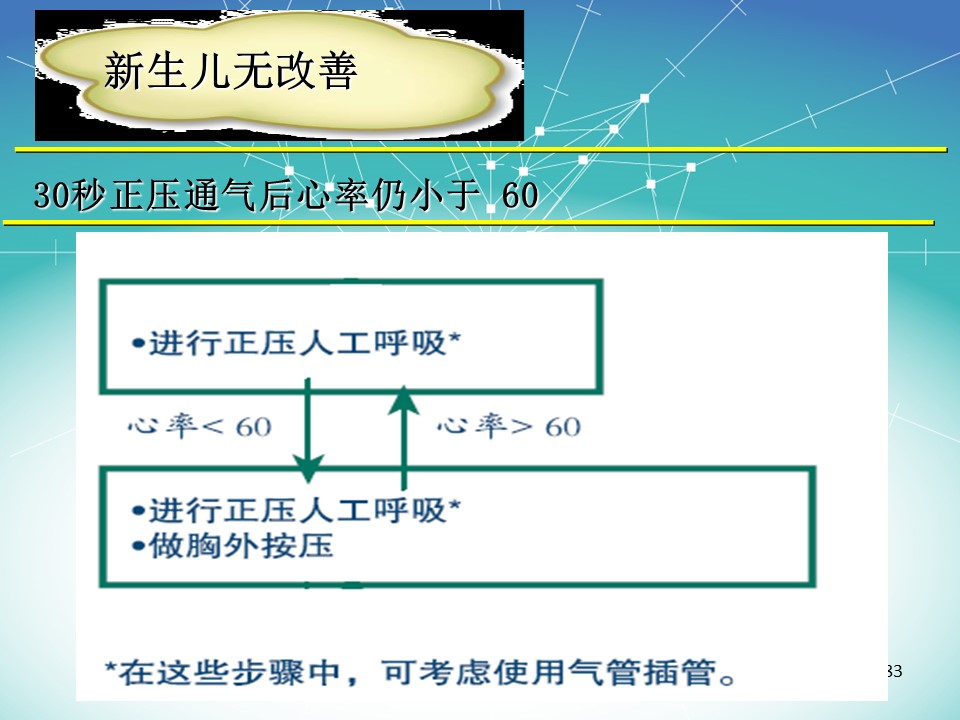 新生儿无改善

30秒正压通气后心率仍小于 60

•进行正压人工呼吸*

心率< 60

心率> 60

•进行正压人工呼吸*
•做胸外按压

*在这些步骤中，可考虑使用气管插管。

33